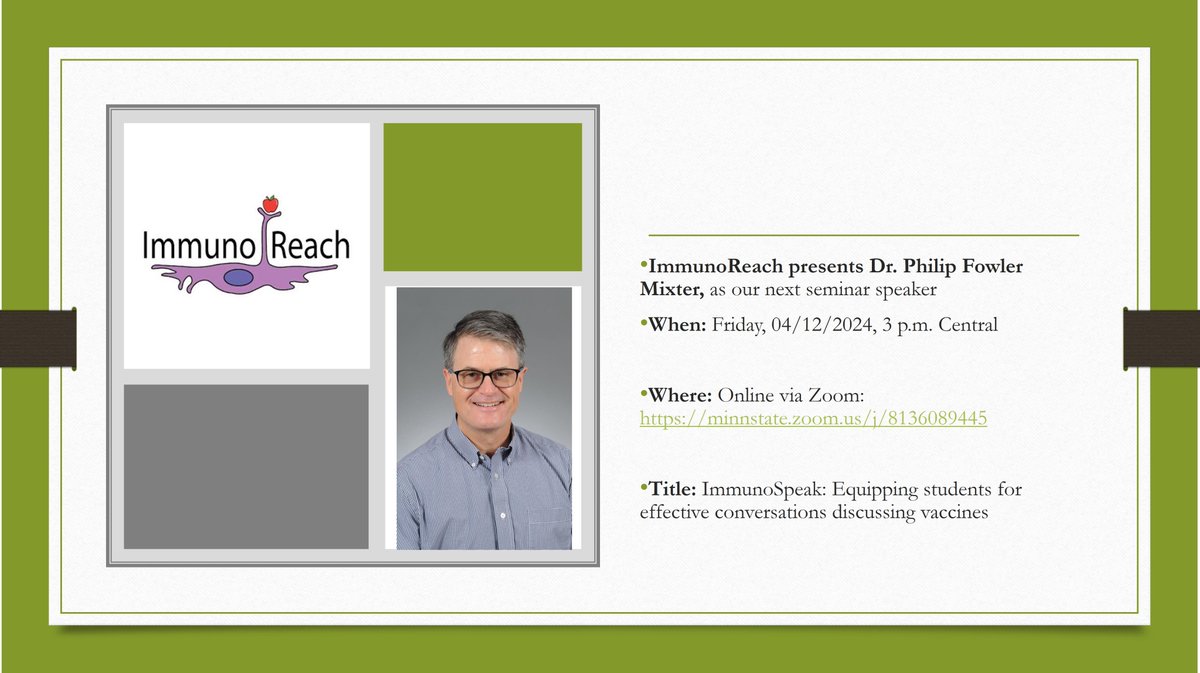 Immuno Reach

•ImmunoReach presents Dr. Philip Fowler Mixter, as our next seminar speaker

•When: Friday, 04/12/2024, 3 p.m. Central

•Where: Online via Zoom: https://minnstate.zoom.us/j/8136089445

•Title: ImmunoSpeak: Equipping students for effective conversations discussing vaccines